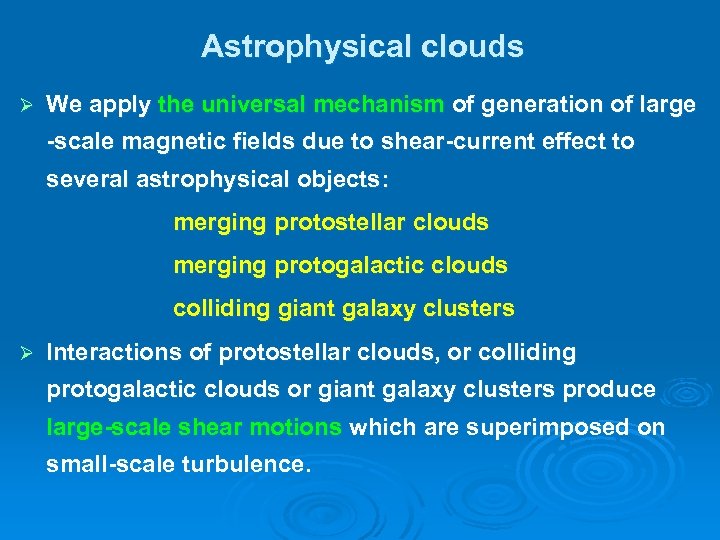 Astrophysical clouds

➢ We apply the universal mechanism of generation of large -scale magnetic fields due to shear-current effect to several astrophysical objects:

merging protostellar clouds

merging protogalactic clouds

colliding giant galaxy clusters

➢ Interactions of protostellar clouds, or colliding protogalactic clouds or giant galaxy clusters produce large-scale shear motions which are superimposed on small-scale turbulence.